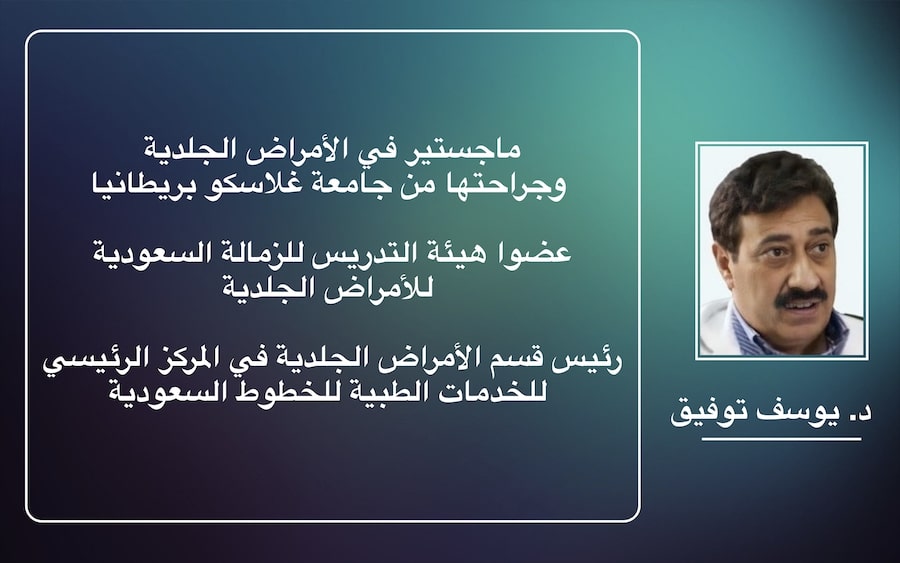 ماجستير في الأمراض الجلدية وجراحتها من جامعة غلاسكو بريطانيا

عضوا هيئة التدريس للزمالة السعودية للأمراض الجلدية

رئيس قسم الأمراض الجلدية في المركز الرئيسي للخدمات الطبية للخطوط السعودية

د. يوسف توفيق